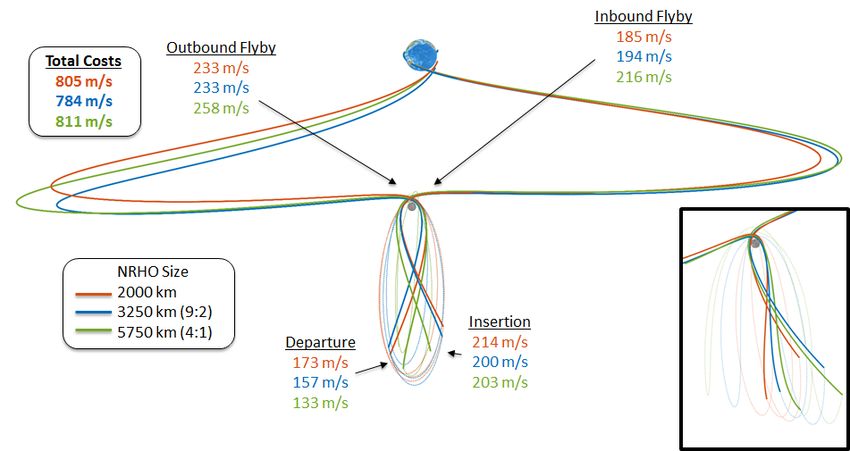 Total Costs
805 m/s
784 m/s
811 m/s

Outbound Flyby
233 m/s
233 m/s
258 m/s

Inbound Flyby
185 m/s
194 m/s
216 m/s

NRHO Size
2000 km
3250 km (9:2)
5750 km (4:1)

Departure
173 m/s
157 m/s
133 m/s

Insertion
214 m/s
200 m/s
203 m/s